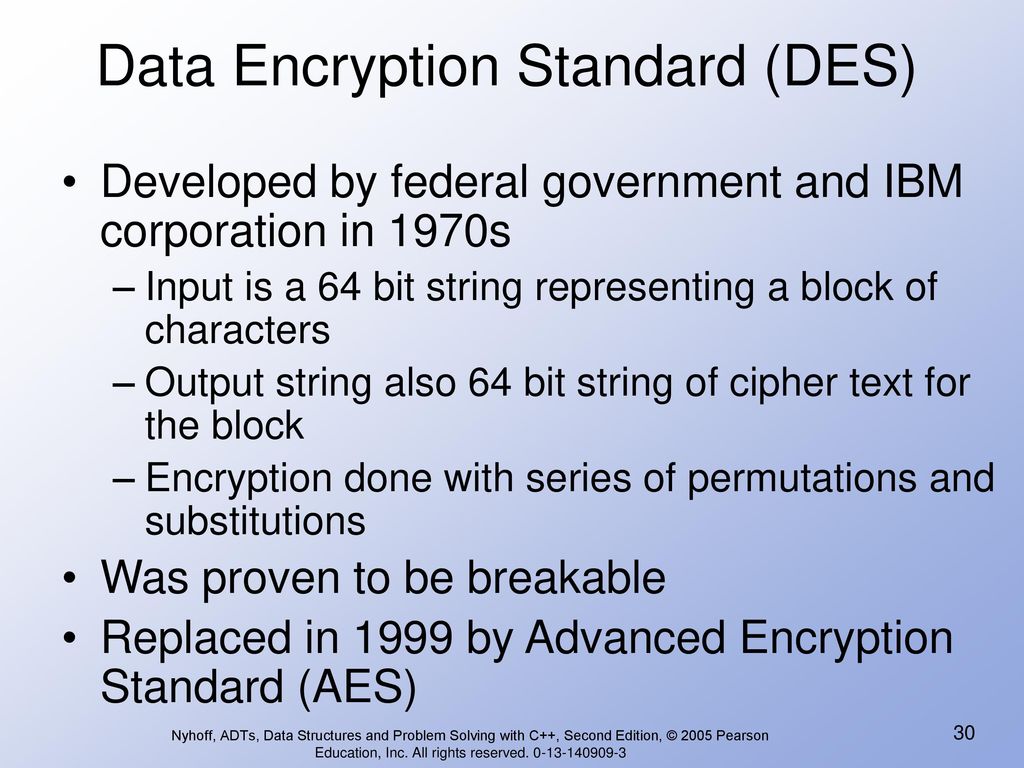 Data Encryption Standard (DES)

• Developed by federal government and IBM corporation in 1970s
– Input is a 64 bit string representing a block of characters
– Output string also 64 bit string of cipher text for the block
– Encryption done with series of permutations and substitutions
• Was proven to be breakable
• Replaced in 1999 by Advanced Encryption Standard (AES)

Nyhoff, ADTs, Data Structures and Problem Solving with C++, Second Edition, © 2005 Pearson Education, Inc. All rights reserved. 0-13-140909-3

30